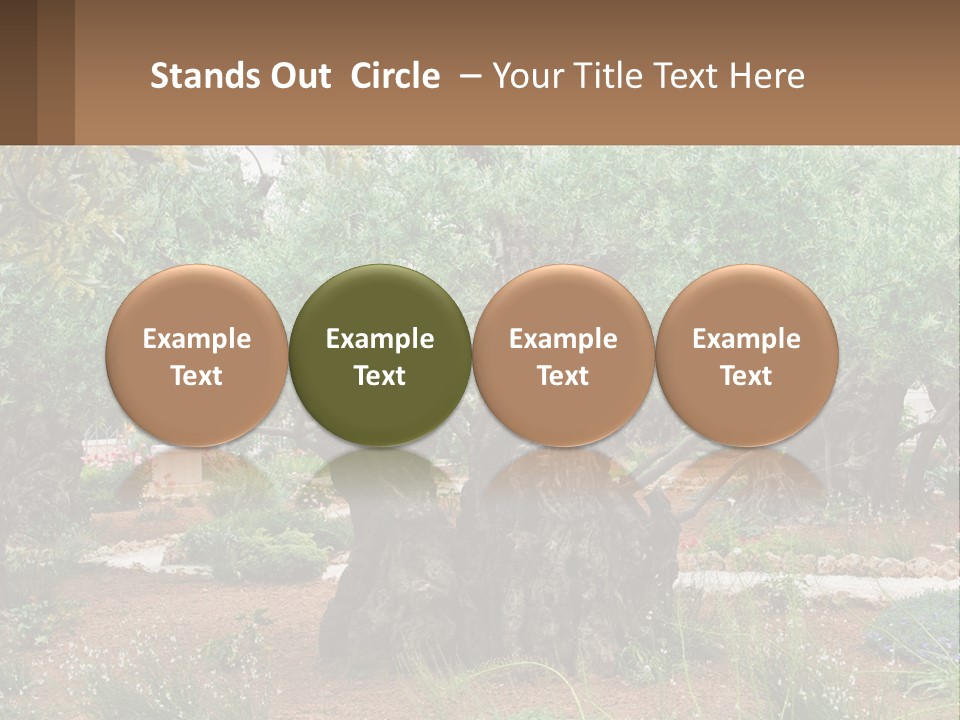 Stands Out  Circle  – Your Title Text Here

Example Text

Example Text

Example Text

Example Text